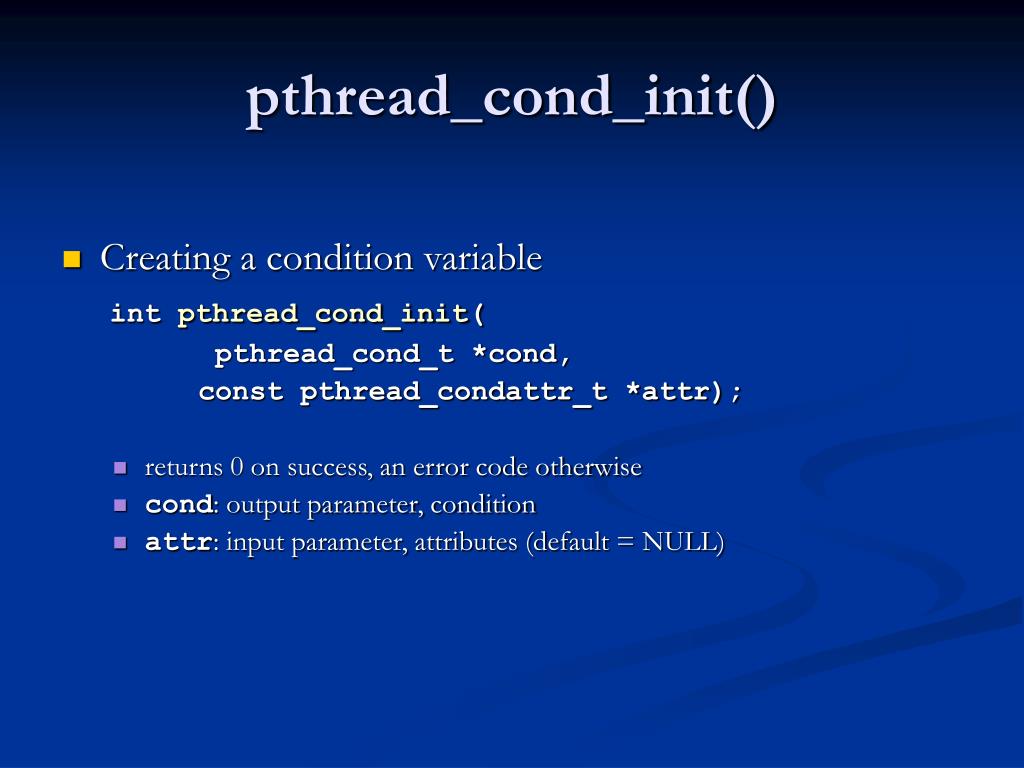 pthread_cond_init()

Creating a condition variable

int pthread_cond_init(
pthread_cond_t *cond,
const pthread_condattr_t *attr);

returns 0 on success, an error code otherwise
cond: output parameter, condition
attr: input parameter, attributes (default = NULL)